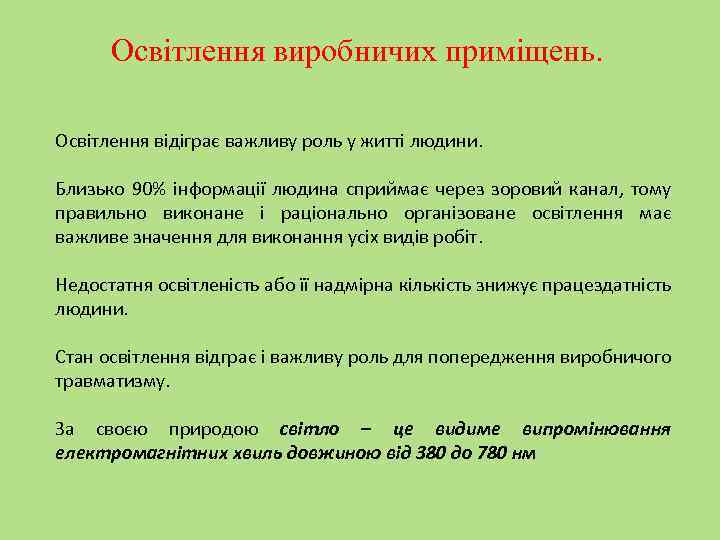 Освітлення виробничих приміщень.

Освітлення відіграє важливу роль у житті людини.

Близько 90% інформації людина сприймає через зоровий канал, тому правильно виконане і раціонально організоване освітлення має важливе значення для виконання усіх видів робіт.

Недостатня освітленість або її надмірна кількість знижує працездатність людини.

Стан освітлення відграє і важливу роль для попередження виробничого травматизму.

За своєю природою світло – це видиме випромінювання електромагнітних хвиль довжиною від 380 до 780 нм